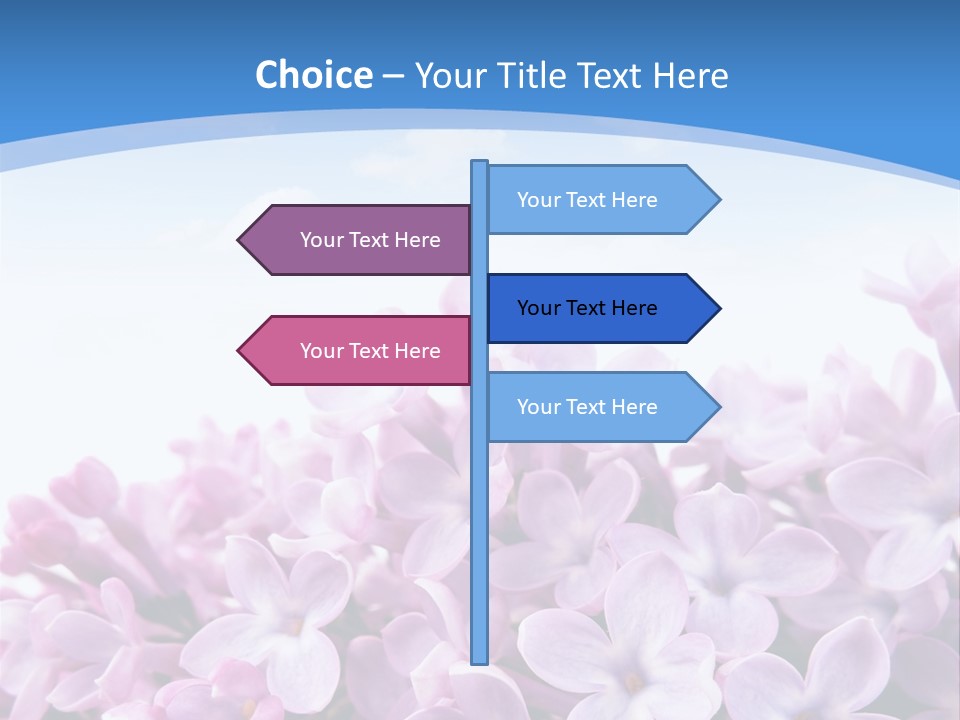 Choice – Your Title Text Here

Your Text Here

Your Text Here

Your Text Here

Your Text Here

Your Text Here